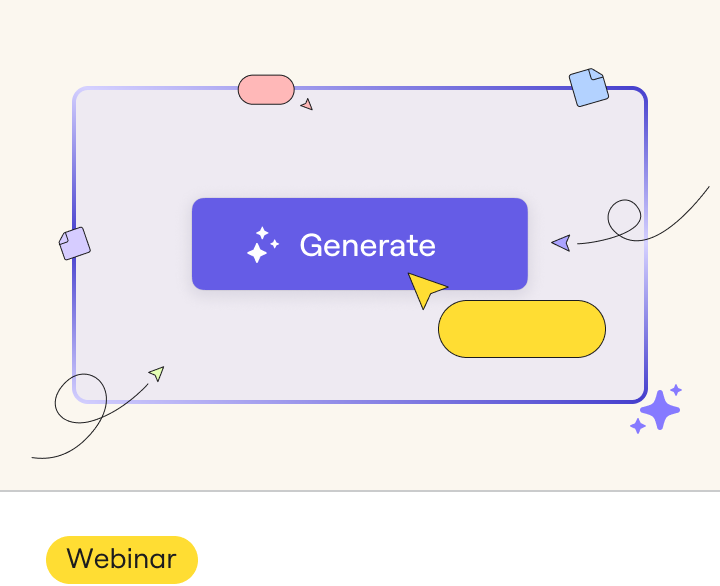 Generate

Webinar